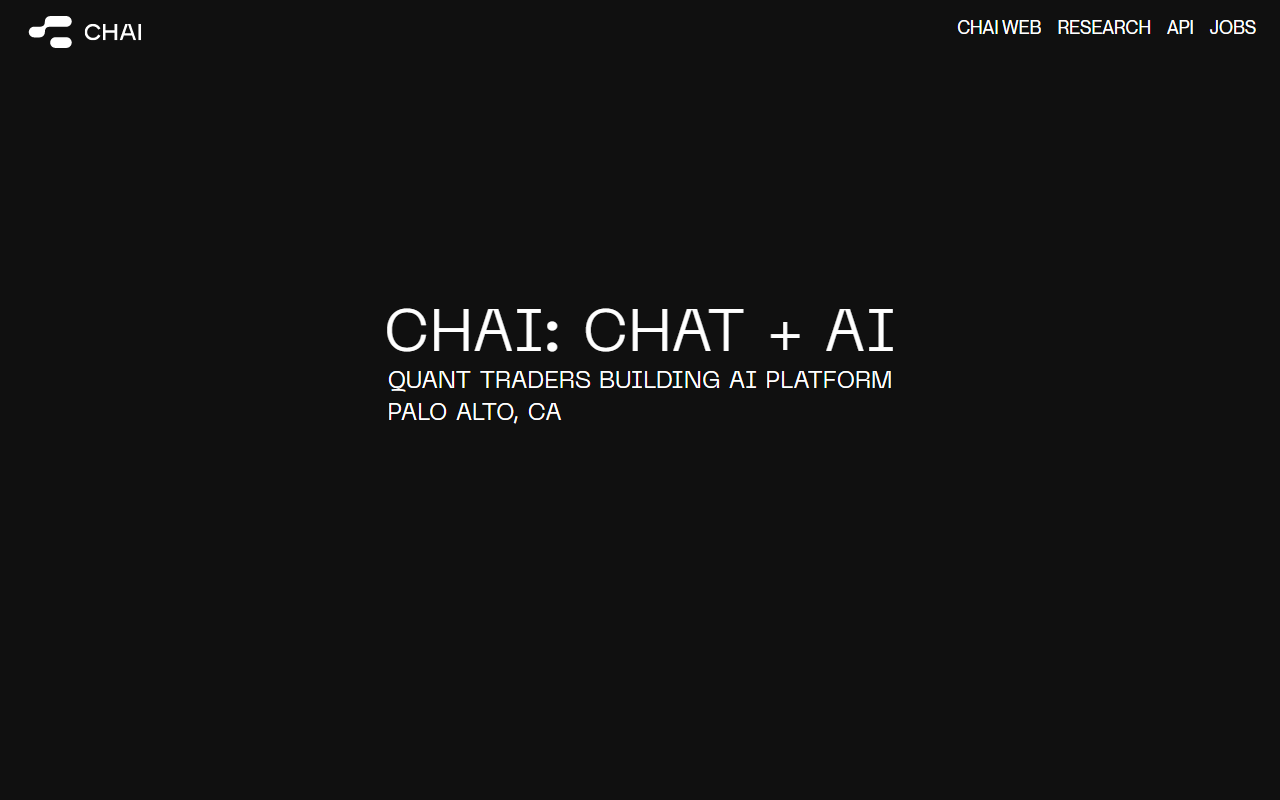 CHAI

CHAI WEB RESEARCH API JOBS

CHAI: CHAT + AI

QUANT TRADERS BUILDING AI PLATFORM
PALO ALTO, CA